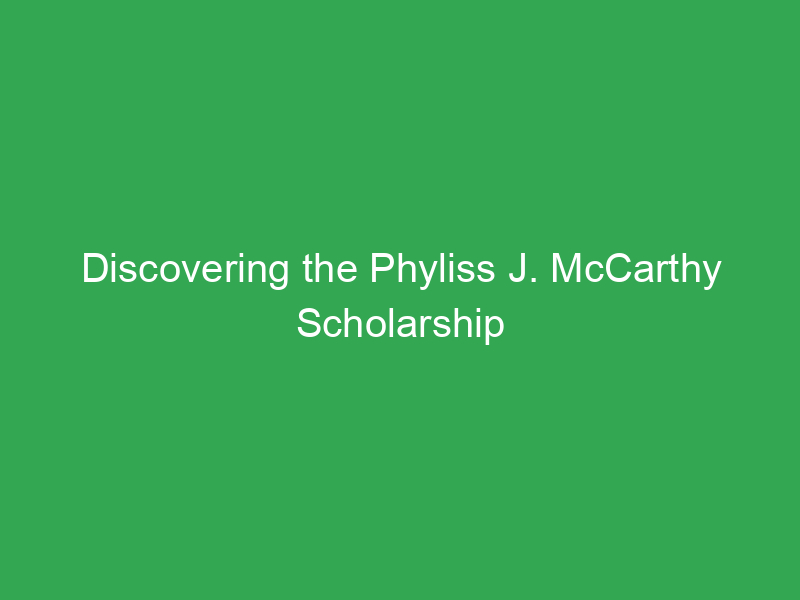 Discovering the Phyliss J. McCarthy Scholarship